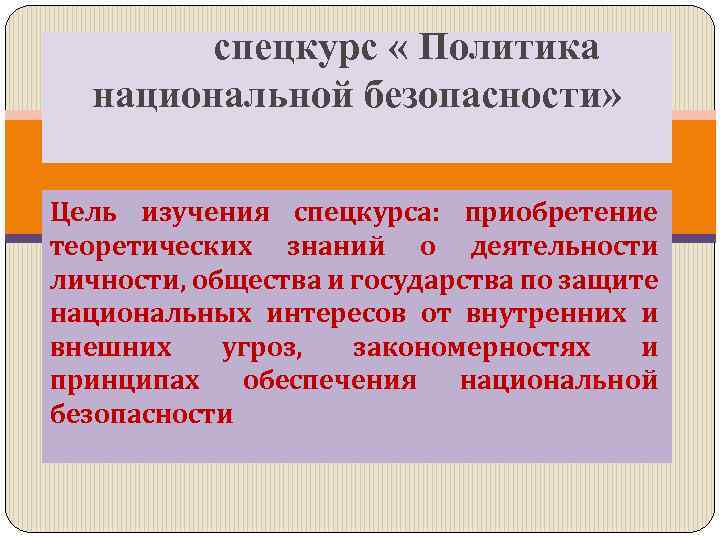 спецкурс « Политика национальной безопасности»

Цель изучения спецкурса: приобретение теоретических знаний о деятельности личности, общества и государства по защите национальных интересов от внутренних и внешних угроз, закономерностях и принципах обеспечения национальной безопасности